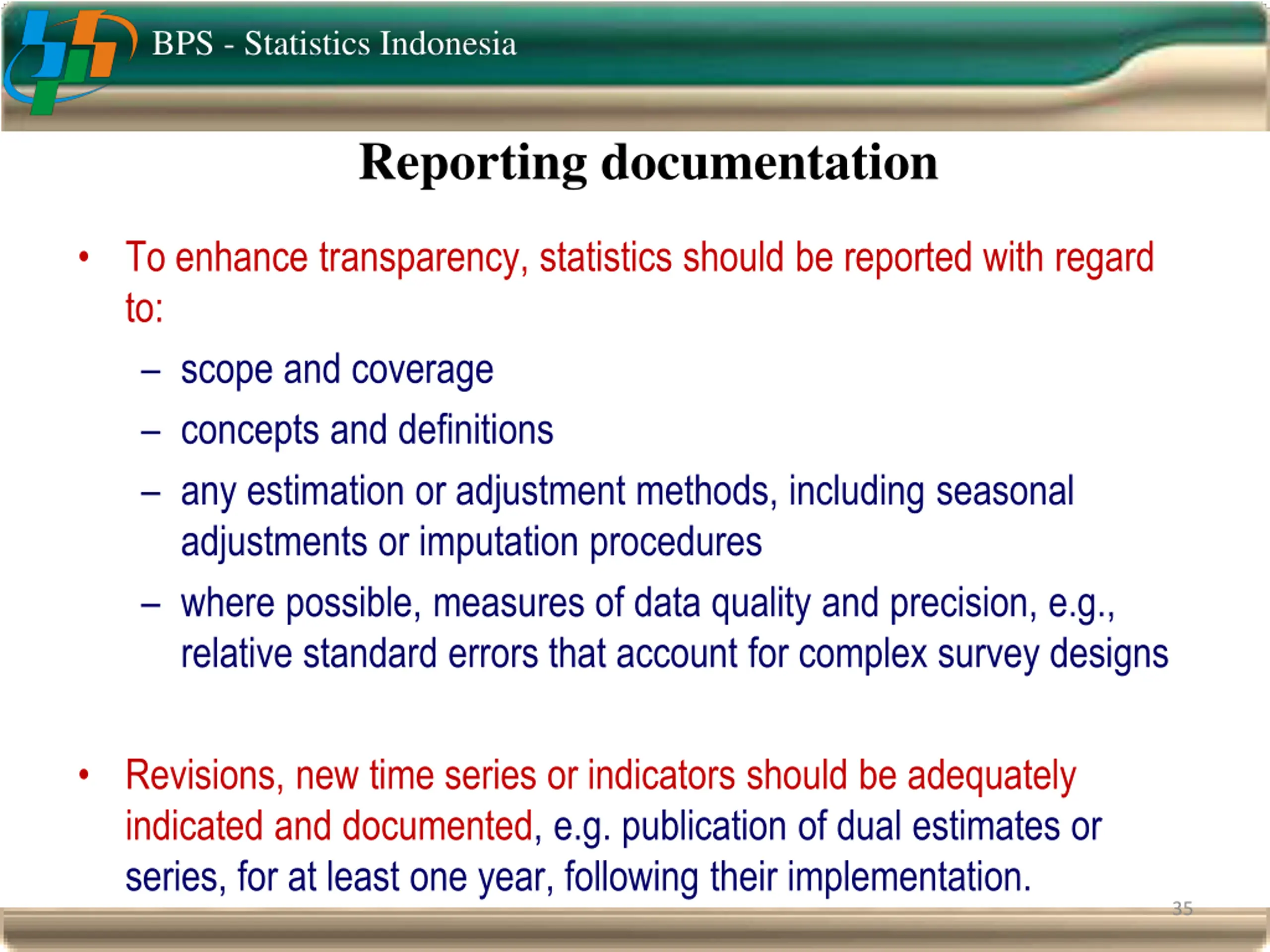 BPS - Statistics Indonesia

Reporting documentation

• To enhance transparency, statistics should be reported with regard to:
– scope and coverage
– concepts and definitions
– any estimation or adjustment methods, including seasonal adjustments or imputation procedures
– where possible, measures of data quality and precision, e.g., relative standard errors that account for complex survey designs

• Revisions, new time series or indicators should be adequately indicated and documented, e.g. publication of dual estimates or series, for at least one year, following their implementation.

35